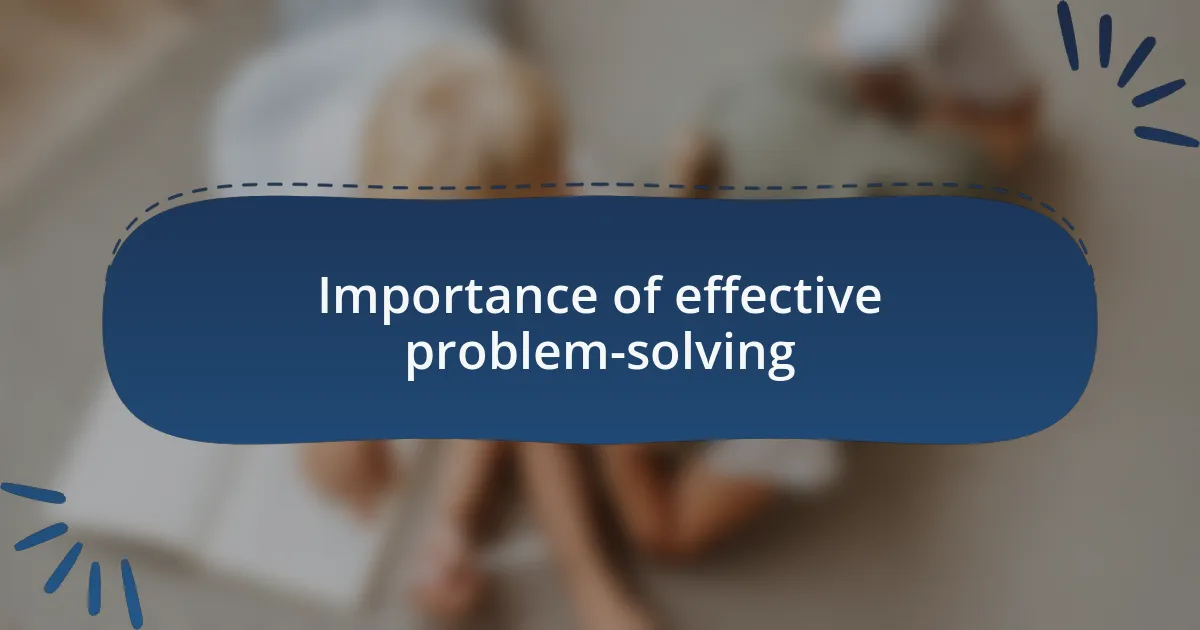 Importance of effective problem-solving